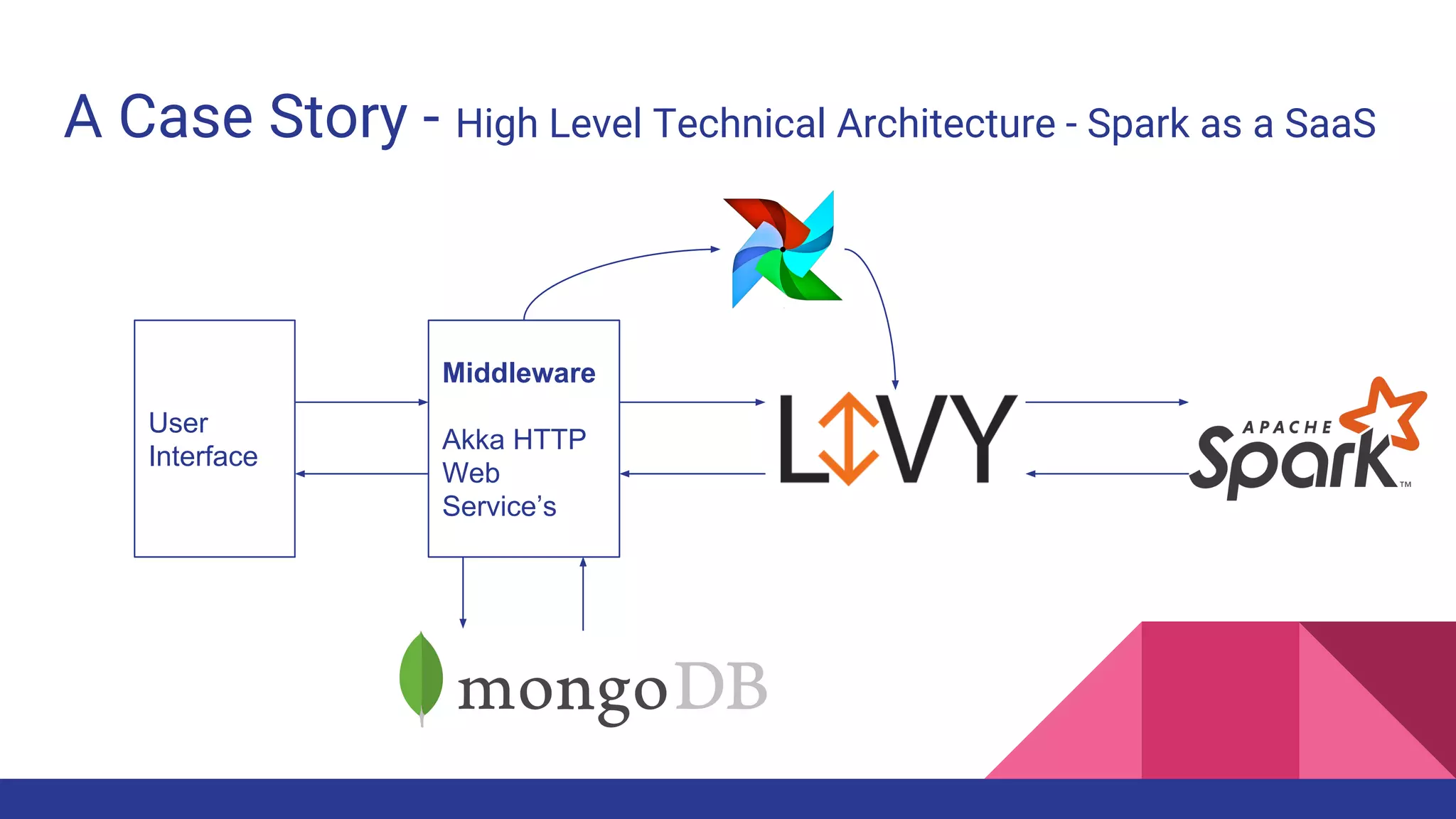 A Case Story - High Level Technical Architecture - Spark as a SaaS

User Interface

Middleware

Akka HTTP Web Service's

LIVY

APACHE Spark™

mongoDB